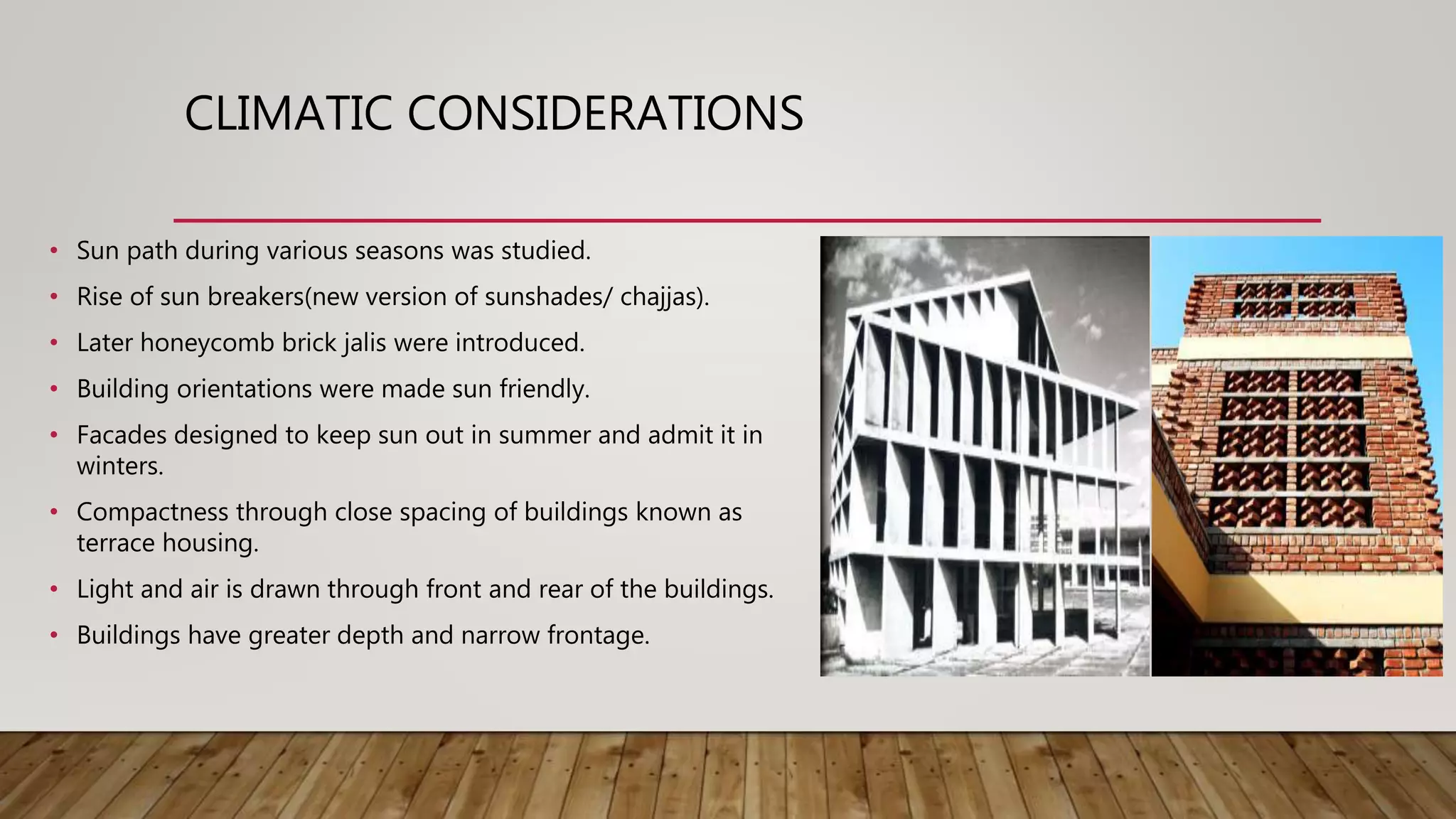 CLIMATIC CONSIDERATIONS

• Sun path during various seasons was studied.
• Rise of sun breakers(new version of sunshades/ chajjas).
• Later honeycomb brick jalis were introduced.
• Building orientations were made sun friendly.
• Facades designed to keep sun out in summer and admit it in winters.
• Compactness through close spacing of buildings known as terrace housing.
• Light and air is drawn through front and rear of the buildings.
• Buildings have greater depth and narrow frontage.